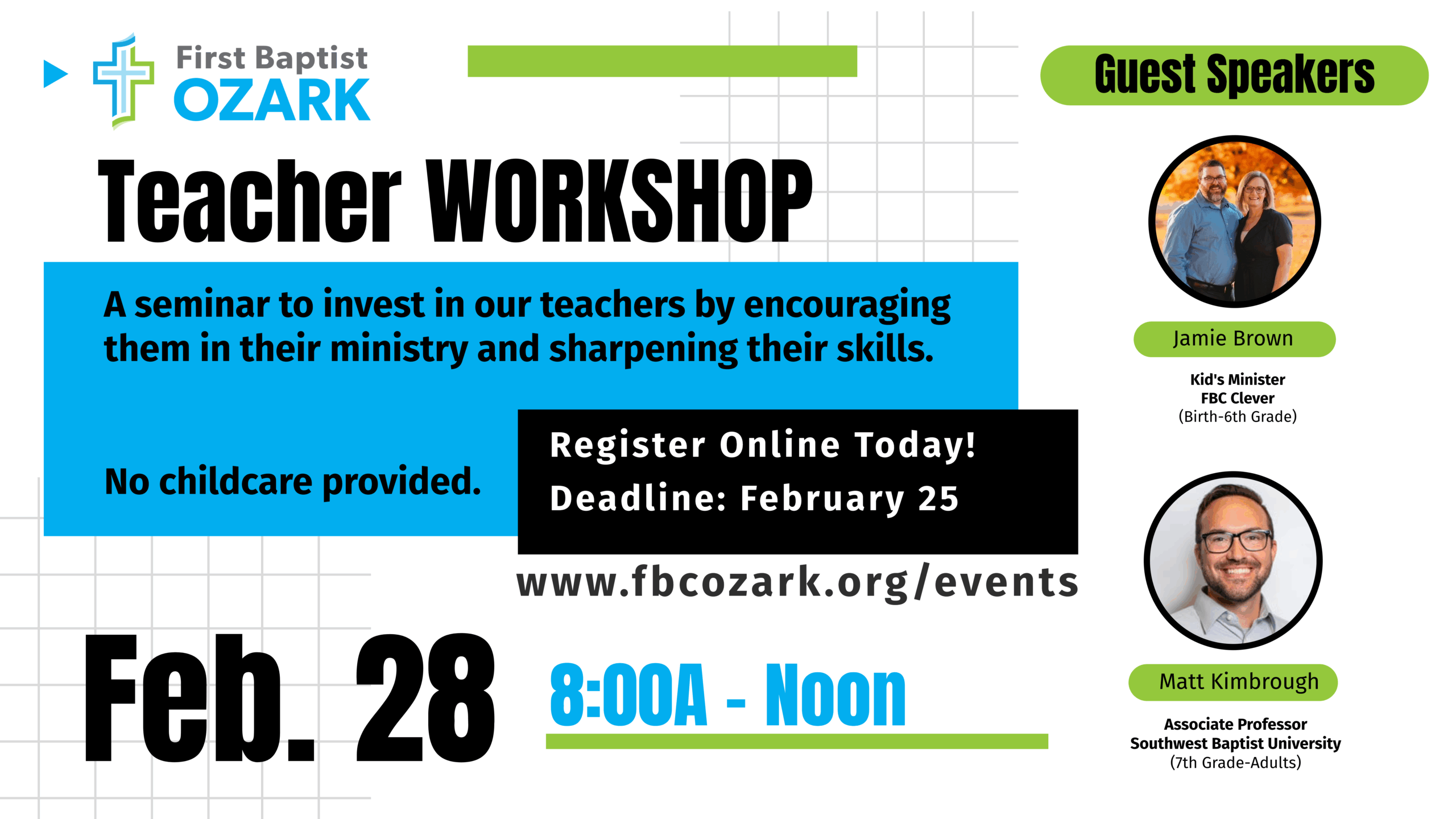 First Baptist
OZARK

Teacher WORKSHOP

A seminar to invest in our teachers by encouraging them in their ministry and sharpening their skills.

No childcare provided.

Register Online Today!
Deadline: February 25

www.fbcozark.org/events

Feb. 28

8:00A - Noon

Guest Speakers

Jamie Brown

Kid's Minister
FBC Clever
(Birth-6th Grade)

Matt Kimbrough

Associate Professor
Southwest Baptist University
(7th Grade-Adults)